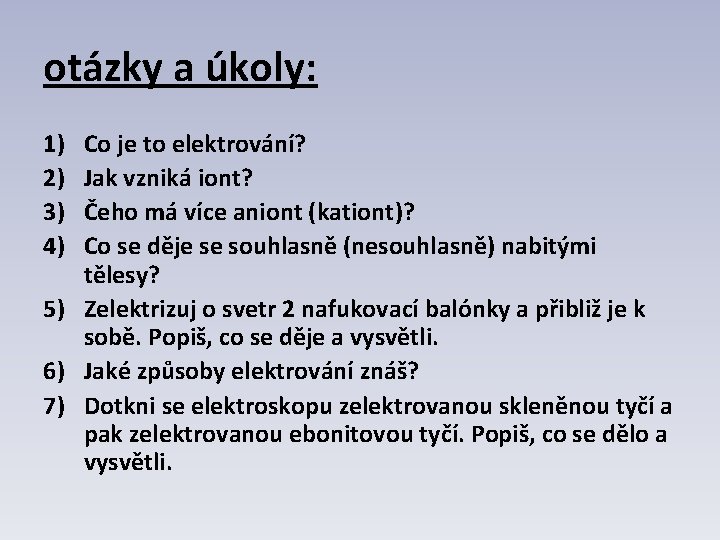 otázky a úkoly:

1) Co je to elektrování?
2) Jak vzniká iont?
3) Čeho má více aniont (kationt)?
4) Co se děje se souhlasně (nesouhlasně) nabitými tělesy?
5) Zelektrizuj o svetr 2 nafukovací balónky a přibliž je k sobě. Popiš, co se děje a vysvětli.
6) Jaké způsoby elektrování znáš?
7) Dotkni se elektroskopu zelektrovanou skleněnou tyčí a pak zelektrovanou ebonitovou tyčí. Popiš, co se dělo a vysvětli.